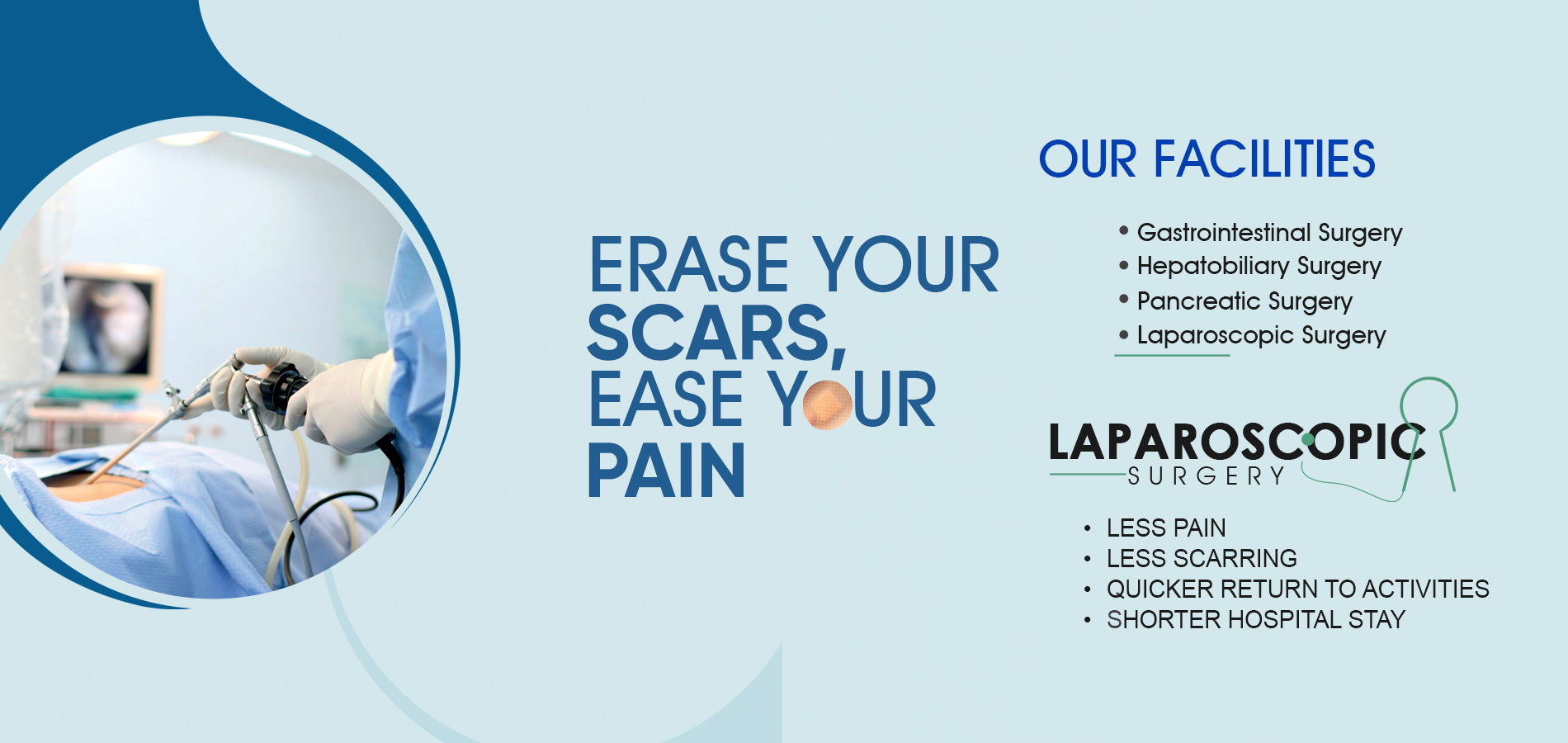 ERASE YOUR SCARS, EASE YOUR PAIN

OUR FACILITIES

• Gastrointestinal Surgery
• Hepatobiliary Surgery
• Pancreatic Surgery
• Laparoscopic Surgery

LAPAROSCOPIC SURGERY

• LESS PAIN
• LESS SCARRING
• QUICKER RETURN TO ACTIVITIES
• SHORTER HOSPITAL STAY